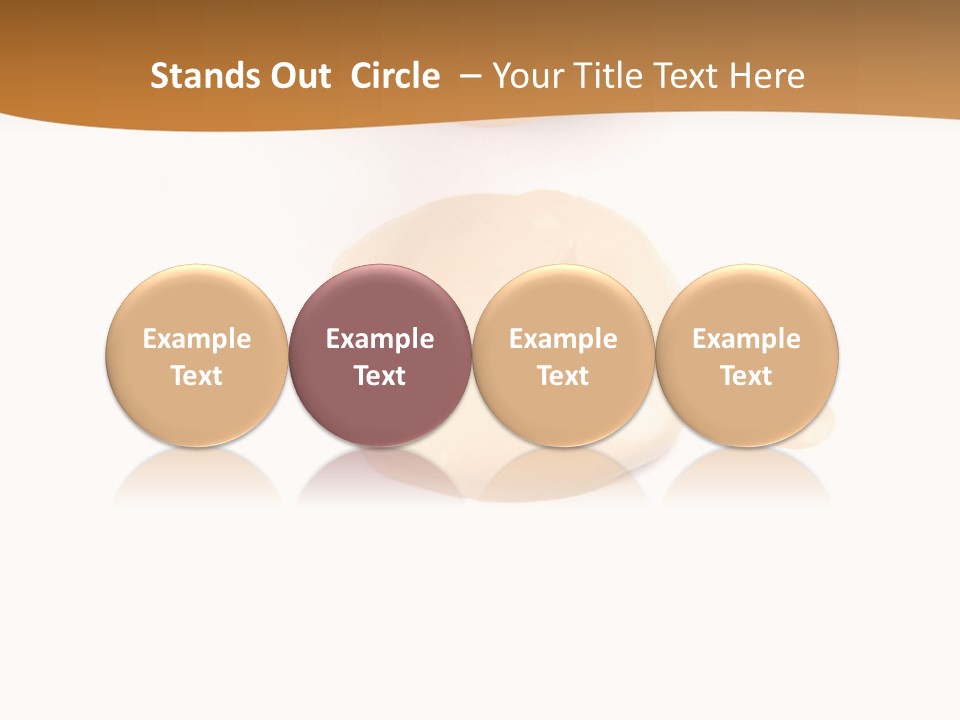 Stands Out Circle – Your Title Text Here

Example Text

Example Text

Example Text

Example Text